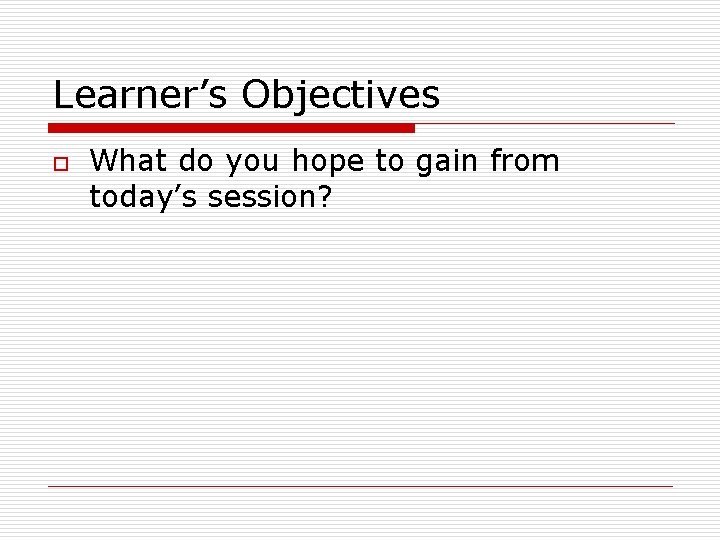 Learner’s Objectives

What do you hope to gain from today’s session?